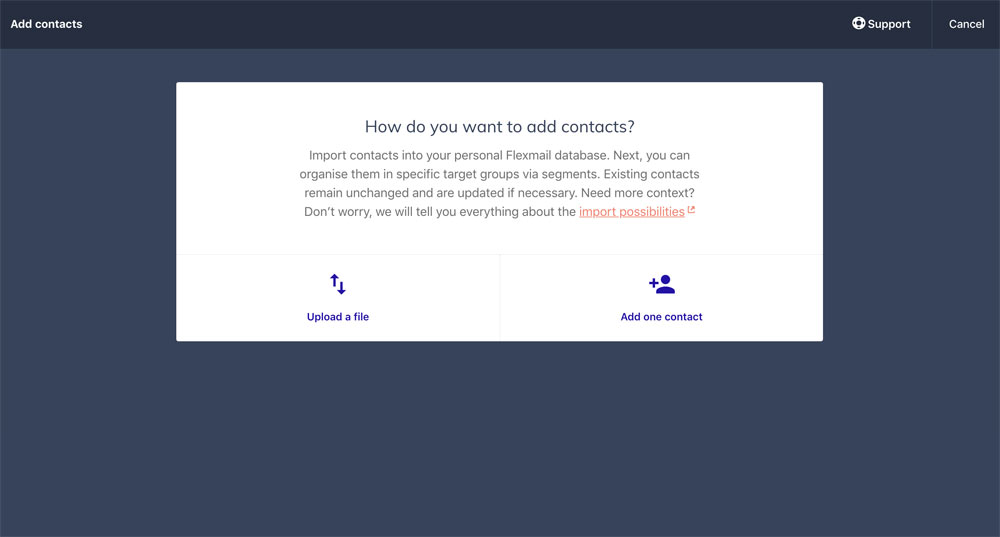 Add contacts

Support

Cancel

How do you want to add contacts?

Import contacts into your personal Flexmail database. Next, you can organise them in specific target groups via segments. Existing contacts remain unchanged and are updated if necessary. Need more context? Don't worry, we will tell you everything about the import possibilities

Upload a file

Add one contact